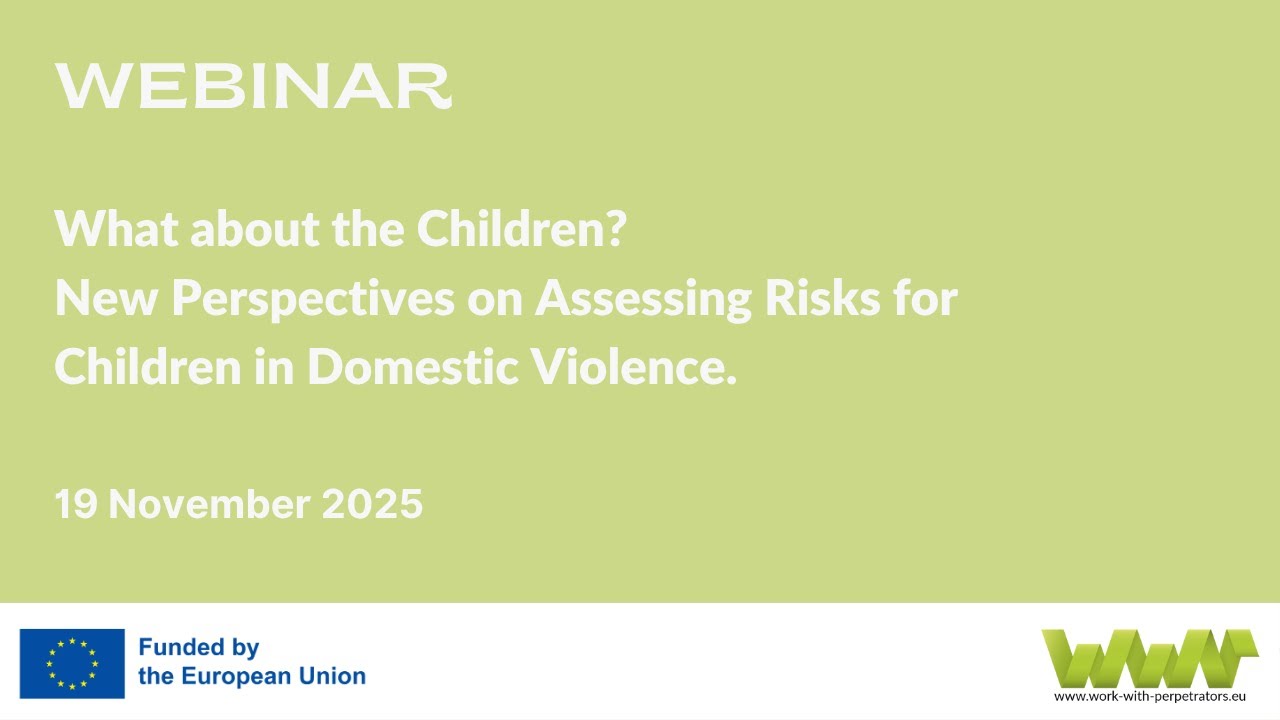 WEBINAR

What about the Children?
New Perspectives on Assessing Risks for Children in Domestic Violence.

19 November 2025

Funded by the European Union

WWP

www.work-with-perpetrators.eu